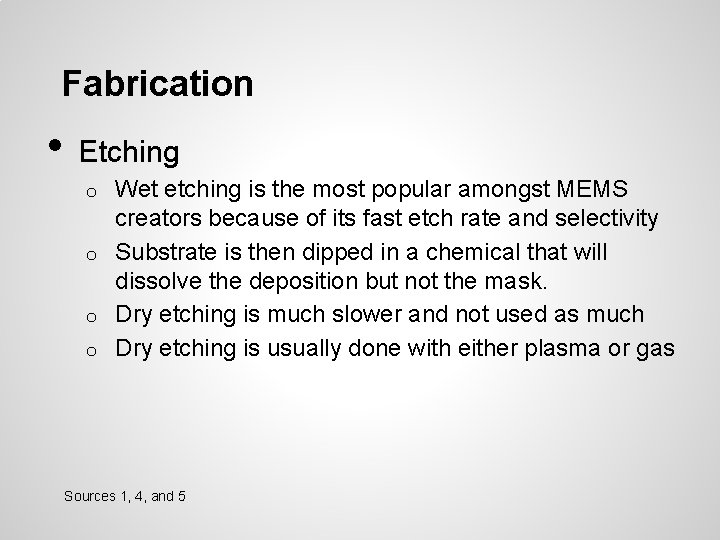 Fabrication

• Etching
o Wet etching is the most popular amongst MEMS creators because of its fast etch rate and selectivity
o Substrate is then dipped in a chemical that will dissolve the deposition but not the mask.
o Dry etching is much slower and not used as much
o Dry etching is usually done with either plasma or gas

Sources 1, 4, and 5